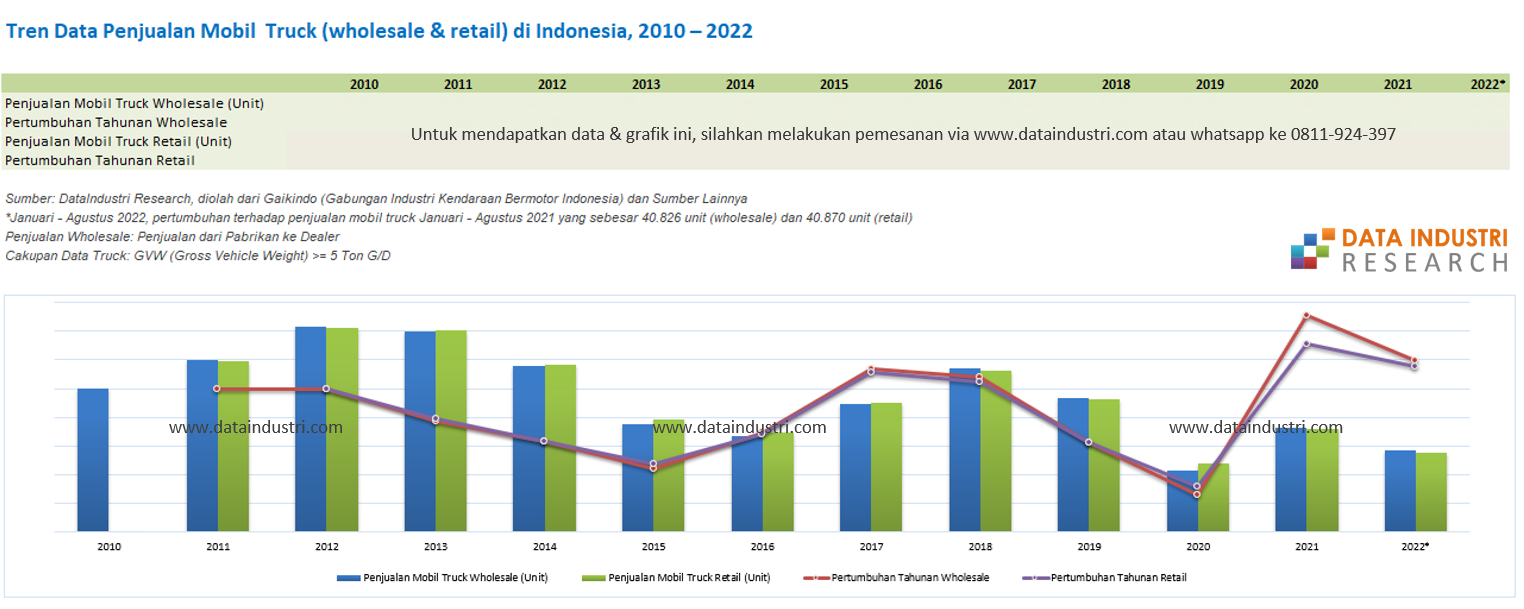 Tren Data Penjualan Mobil Truck (wholesale & retail) di Indonesia, 2010 – 2022

| | 2010 | 2011 | 2012 | 2013 | 2014 | 2015 | 2016 | 2017 | 2018 | 2019 | 2020 | 2021 | 2022* |
|---|---|---|---|---|---|---|---|---|---|---|---|---|---|
| Penjualan Mobil Truck Wholesale (Unit) | | | | | | | | | | | | | |
| Pertumbuhan Tahunan Wholesale | | | | | | | | | | | | | |
| Penjualan Mobil Truck Retail (Unit) | | | | | | | | | | | | | |
| Pertumbuhan Tahunan Retail | | | | | | | | | | | | | |

Untuk mendapatkan data & grafik ini, silahkan melakukan pemesanan via www.dataindustri.com atau whatsapp ke 0811-924-397

Sumber: DataIndustri Research, diolah dari Gaikindo (Gabungan Industri Kendaraan Bermotor Indonesia) dan Sumber Lainnya
*Januari - Agustus 2022, pertumbuhan terhadap penjualan mobil truck Januari - Agustus 2021 yang sebesar 40.826 unit (wholesale) dan 40.870 unit (retail)
Penjualan Wholesale: Penjualan dari Pabrikan ke Dealer
Cakupan Data Truck: GVW (Gross Vehicle Weight) >= 5 Ton G/D

DATA INDUSTRI RESEARCH

www.dataindustri.com www.dataindustri.com www.dataindustri.com

2010 2011 2012 2013 2014 2015 2016 2017 2018 2019 2020 2021 2022*

Penjualan Mobil Truck Wholesale (Unit) Penjualan Mobil Truck Retail (Unit) Pertumbuhan Tahunan Wholesale Pertumbuhan Tahunan Retail